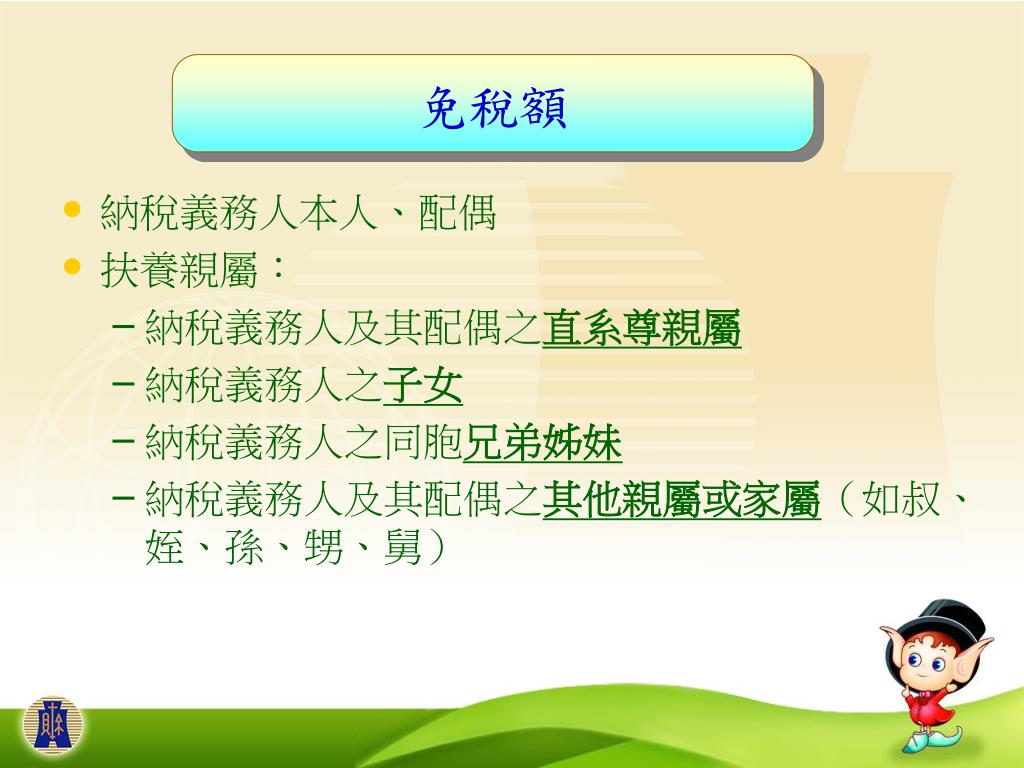 免稅額

• 納稅義務人本人、配偶
• 扶養親屬：
– 納稅義務人及其配偶之直系尊親屬
– 納稅義務人之子女
– 納稅義務人之同胞兄弟姊妹
– 納稅義務人及其配偶之其他親屬或家屬（如叔、姪、孫、甥、舅）